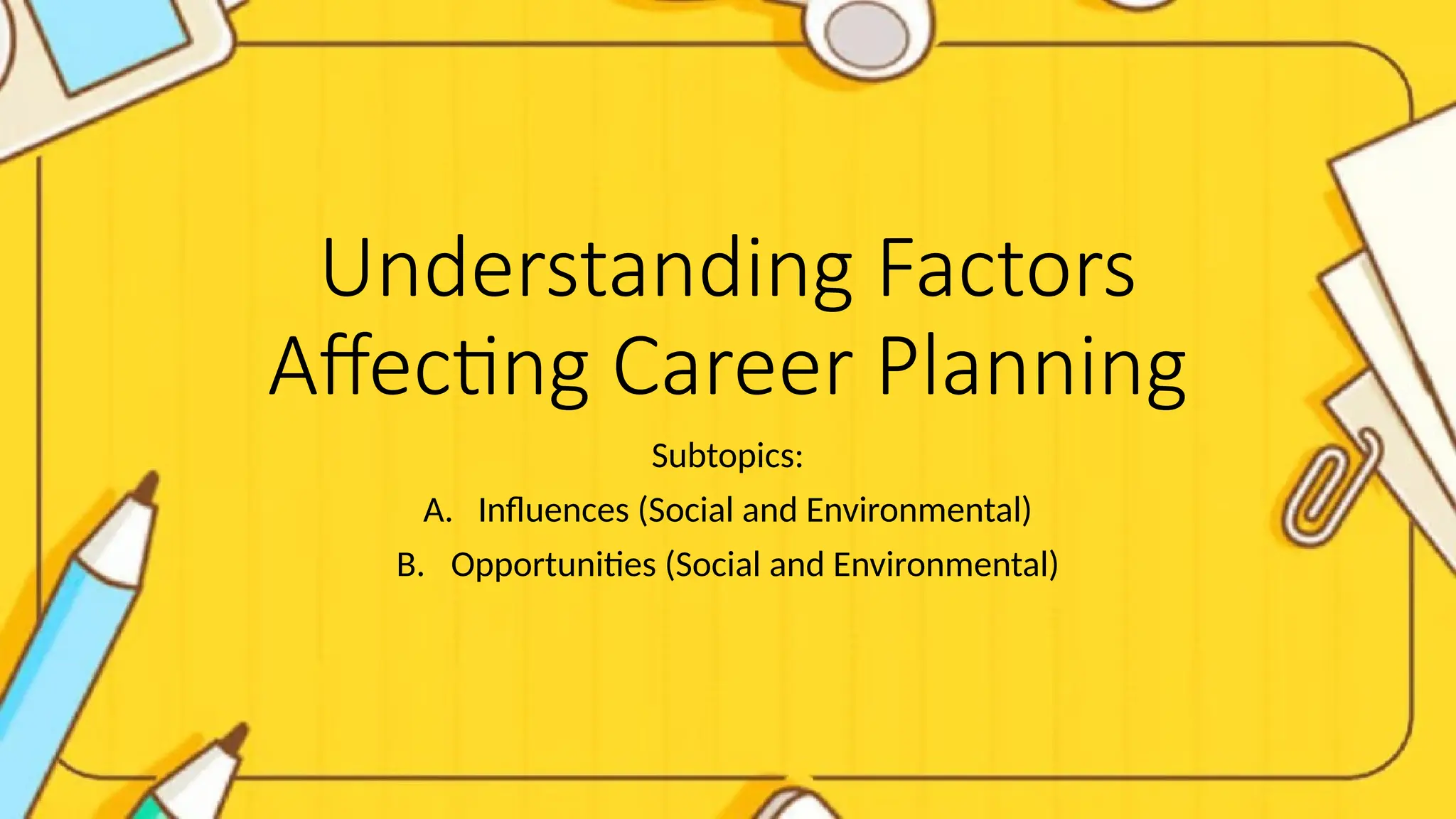 Understanding Factors Affecting Career Planning

Subtopics:

A. Influences (Social and Environmental)

B. Opportunities (Social and Environmental)